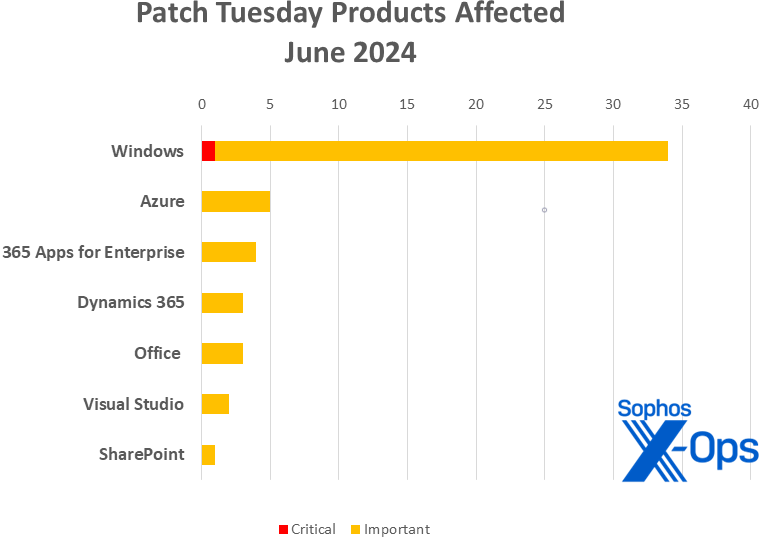 Patch Tuesday Products Affected
June 2024

0 5 10 15 20 25 30 35 40

Windows
Azure
365 Apps for Enterprise
Dynamics 365
Office
Visual Studio
SharePoint

Sophos X-Ops

Critical Important